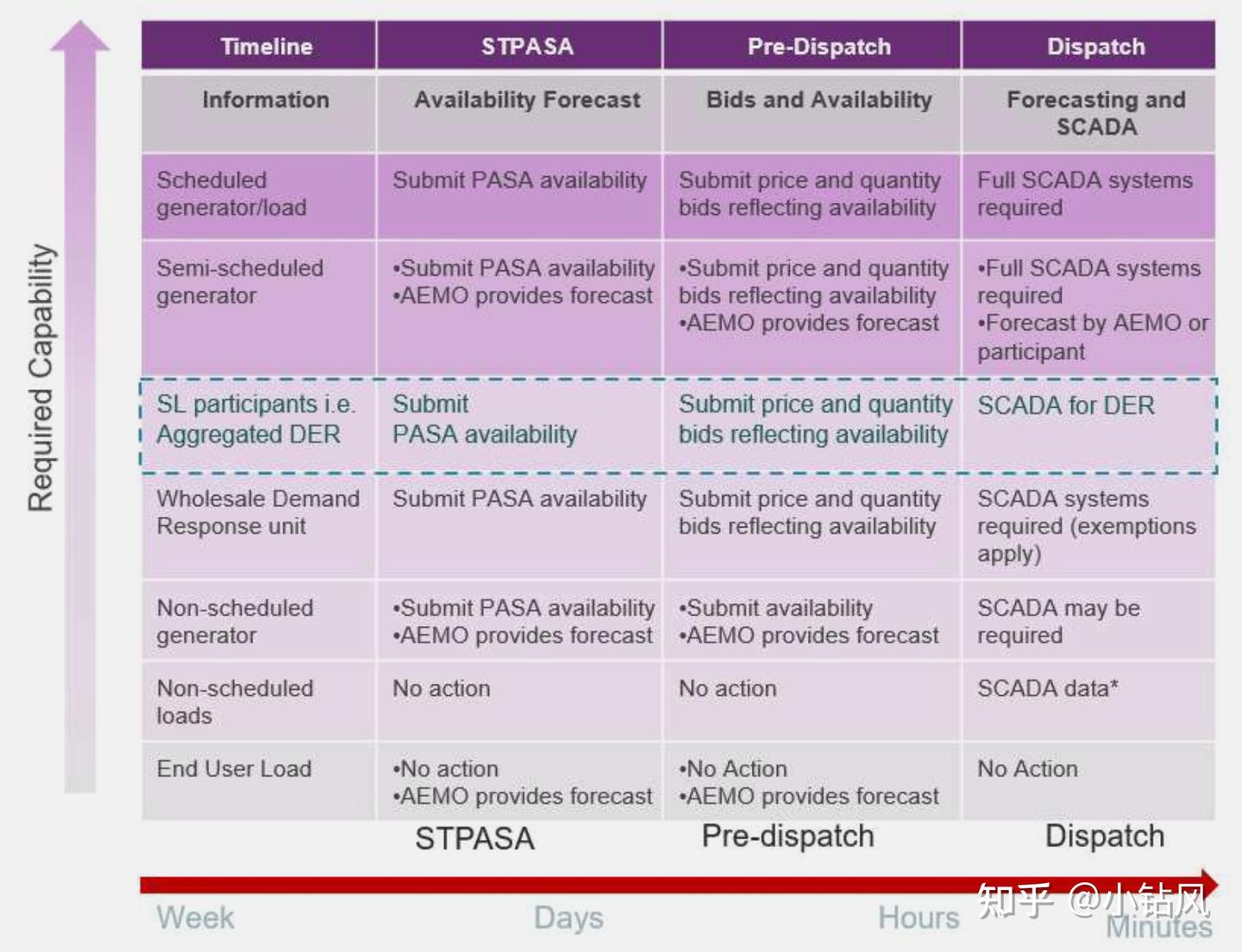 Required Capability

| Timeline | STPASA | Pre-Dispatch | Dispatch |
|---|---|---|---|
| Information | Availability Forecast | Bids and Availability | Forecasting and SCADA |
| Scheduled generator/load | Submit PASA availability | Submit price and quantity bids reflecting availability | Full SCADA systems required |
| Semi-scheduled generator | •Submit PASA availability •AEMO provides forecast | •Submit price and quantity bids reflecting availability •AEMO provides forecast | •Full SCADA systems required •Forecast by AEMO or participant |
| SL participants i.e. Aggregated DER | Submit PASA availability | Submit price and quantity bids reflecting availability | SCADA for DER |
| Wholesale Demand Response unit | Submit PASA availability | Submit price and quantity bids reflecting availability | SCADA systems required (exemptions apply) |
| Non-scheduled generator | •Submit PASA availability •AEMO provides forecast | •Submit availability •AEMO provides forecast | SCADA may be required |
| Non-scheduled loads | No action | No action | SCADA data* |
| End User Load | •No action •AEMO provides forecast | •No Action •AEMO provides forecast | No Action |

STPASA Pre-dispatch Dispatch

Week Days Hours Minutes

知乎 @小钻风